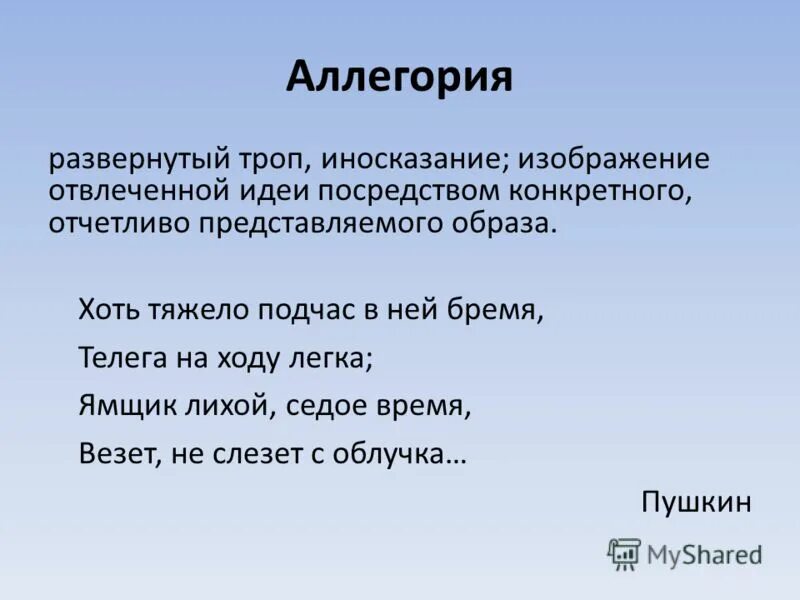 Аллегория

развернутый троп, иносказание; изображение отвлеченной идеи посредством конкретного, отчетливо представляемого образа.

Хоть тяжело подчас в ней бремя,

Телега на ходу легка;

Ямщик лихой, седое время,

Везет, не слезет с облучка…

Пушкин

MyShared